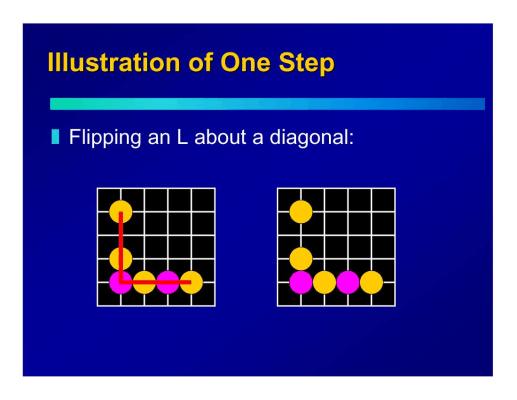 Illustration of One Step

Flipping an L about a diagonal: